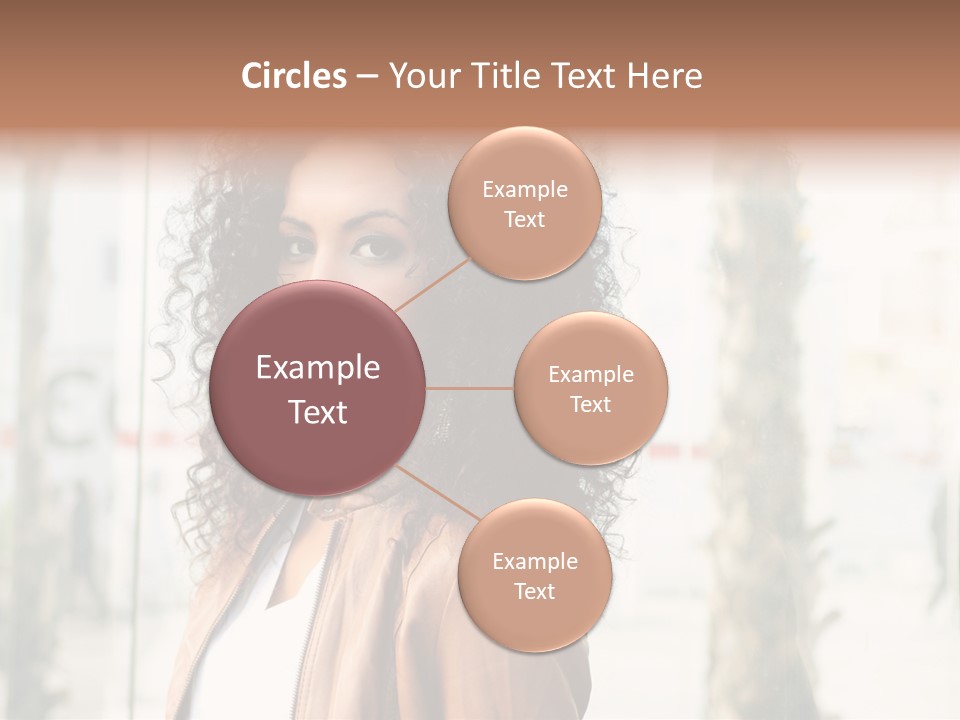 Circles – Your Title Text Here

Example Text

Example Text

Example Text

Example Text